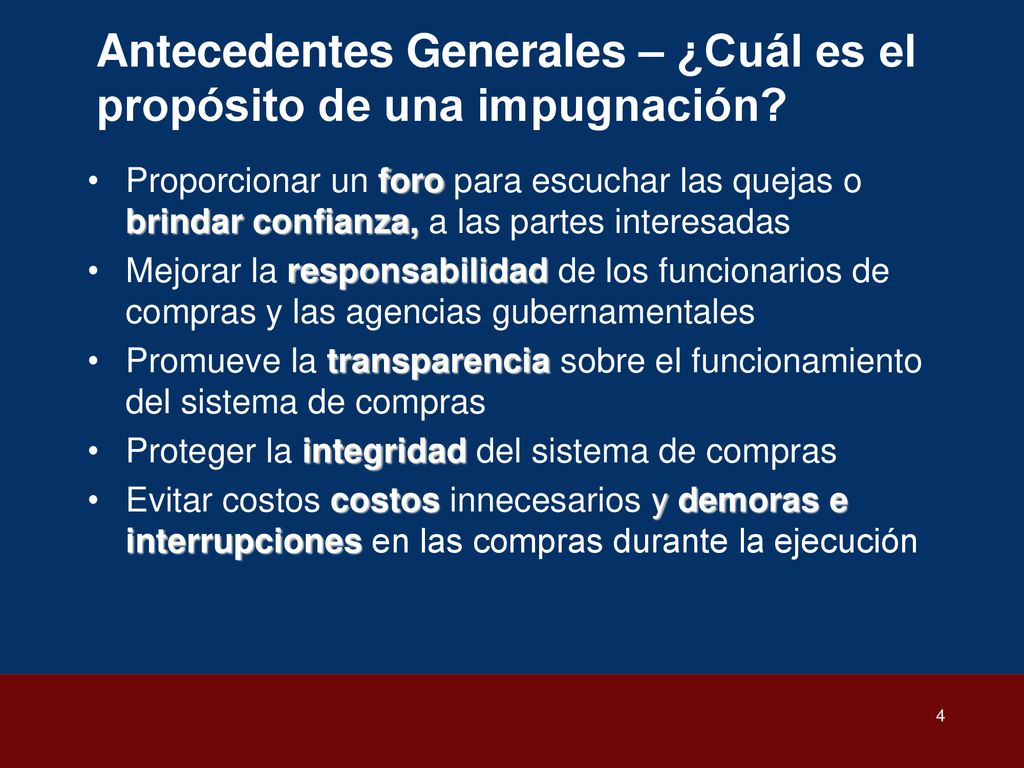 Antecedentes Generales – ¿Cuál es el propósito de una impugnación?

• Proporcionar un foro para escuchar las quejas o brindar confianza, a las partes interesadas
• Mejorar la responsabilidad de los funcionarios de compras y las agencias gubernamentales
• Promueve la transparencia sobre el funcionamiento del sistema de compras
• Proteger la integridad del sistema de compras
• Evitar costos costos innecesarios y demoras e interrupciones en las compras durante la ejecución

4